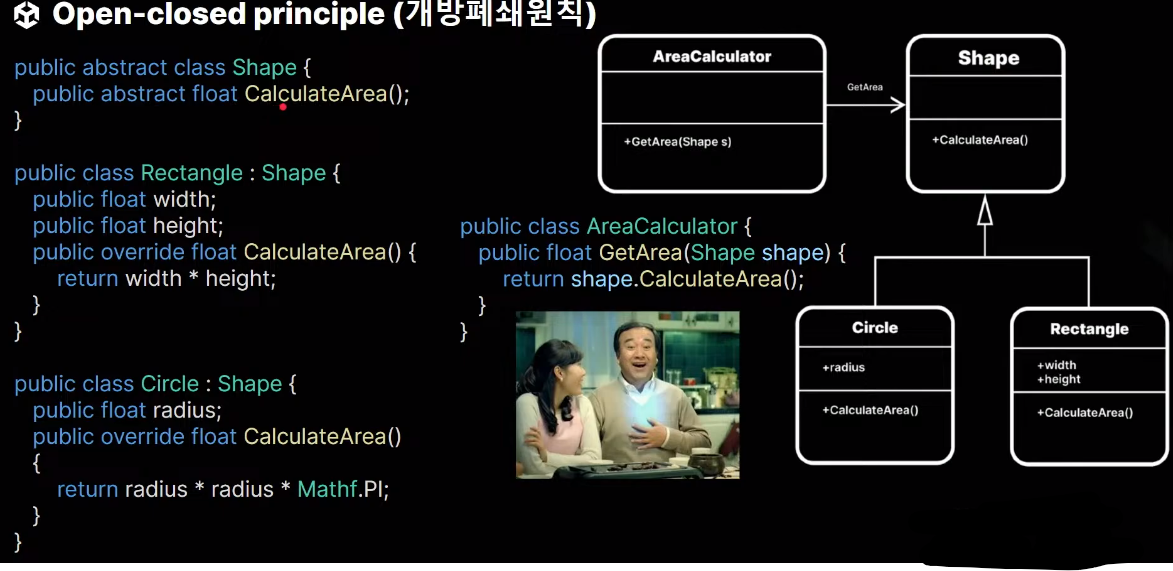 Open-closed principle (개방폐쇄원칙)

public abstract class Shape {
  public abstract float CalculateArea();
}

public class Rectangle : Shape {
  public float width;
  public float height;
  public override float CalculateArea() {
    return width * height;
  }
}

public class Circle : Shape {
  public float radius;
  public override float CalculateArea()
  {
    return radius * radius * Mathf.PI;
  }
}

public class AreaCalculator {
  public float GetArea(Shape shape) {
    return shape.CalculateArea();
  }
}

AreaCalculator

+GetArea(Shape s)

GetArea

Shape

+CalculateArea()

Circle

+radius

+CalculateArea()

Rectangle

+width
+height

+CalculateArea()